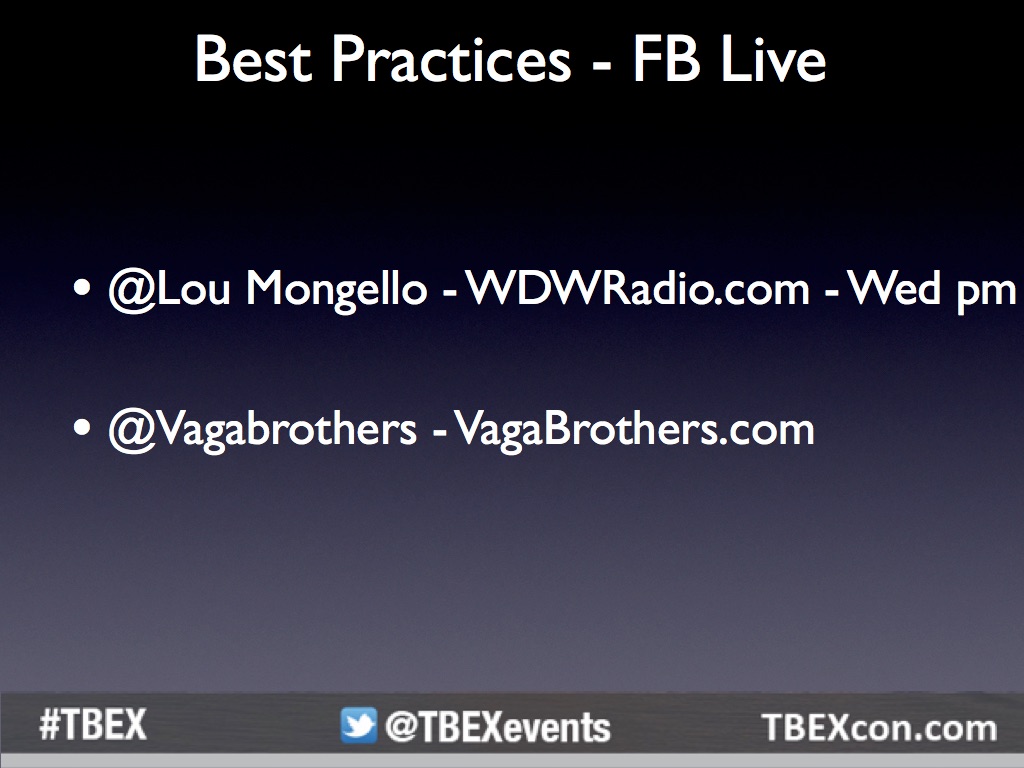 Best Practices - FB Live

• @Lou Mongello - WDWRadio.com - Wed pm

• @Vagabrothers - VagaBrothers.com

#TBEX @TBEXevents TBEXcon.com